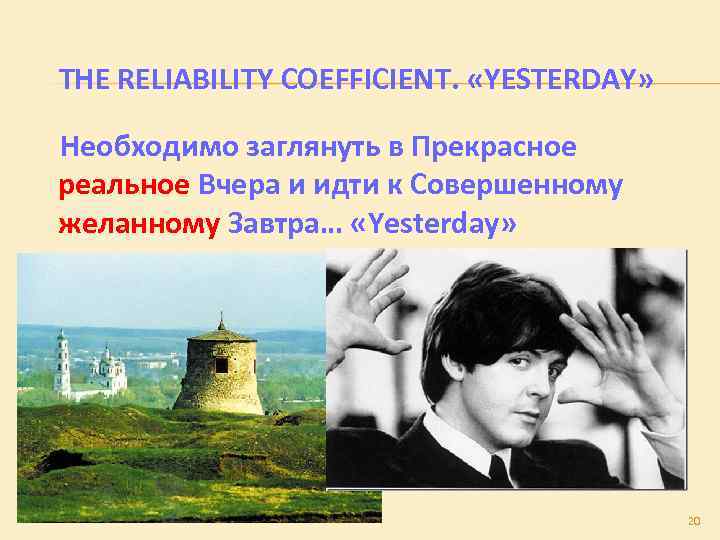 THE RELIABILITY COEFFICIENT. «YESTERDAY»

Необходимо заглянуть в Прекрасное реальное Вчера и идти к Совершенному желанному Завтра… «Yesterday»

20